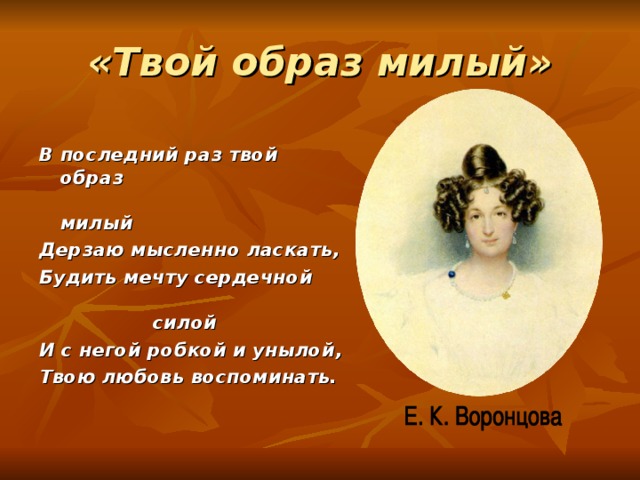 «Твой образ милый»

В последний раз твой образ милый
Дерзаю мысленно ласкать,
Будить мечту сердечной силой
И с негой робкой и унылой,
Твою любовь воспоминать.

Е. К. Воронцова